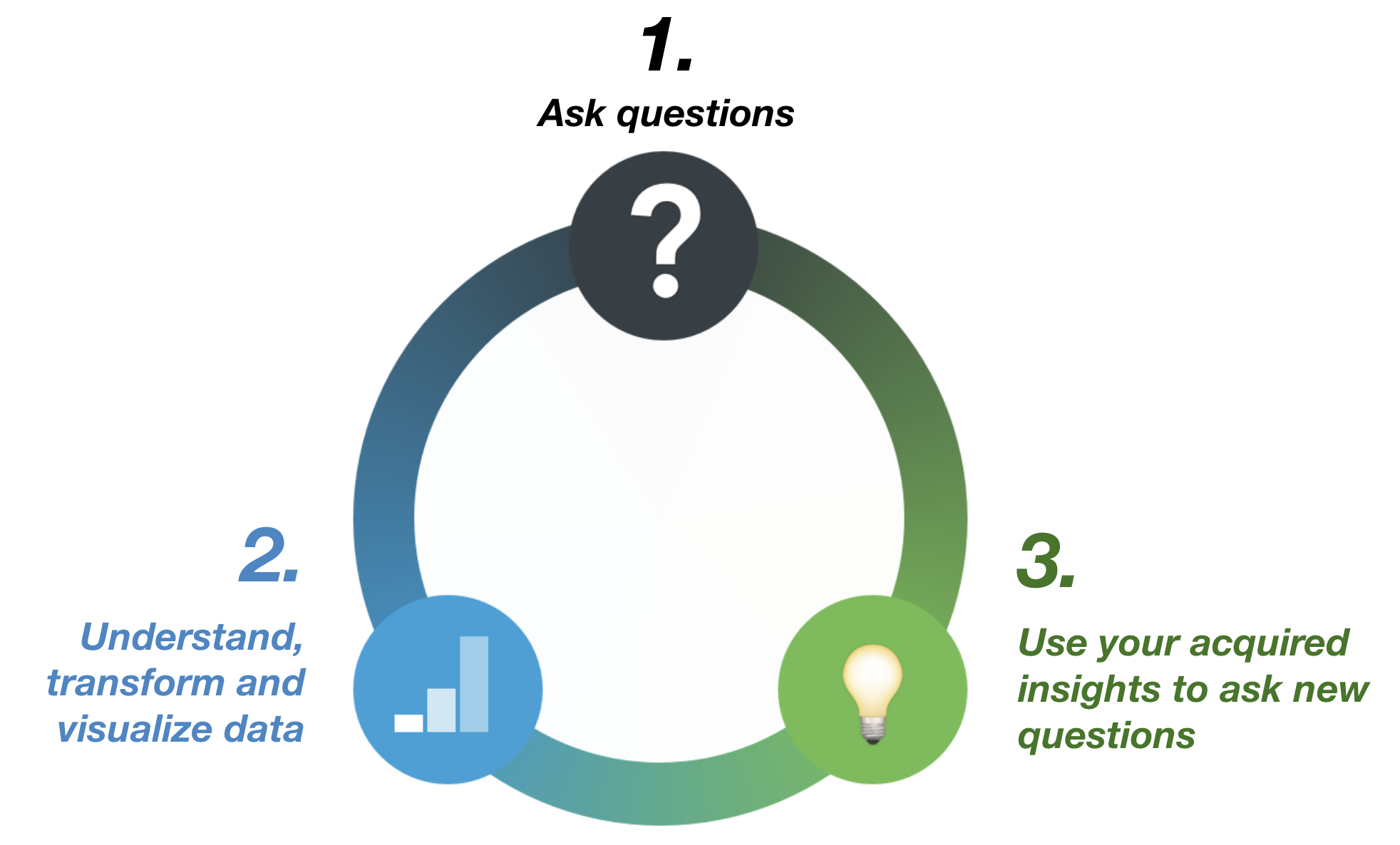 1.
Ask questions

?

2.
Understand, transform and visualize data

3.
Use your acquired insights to ask new questions